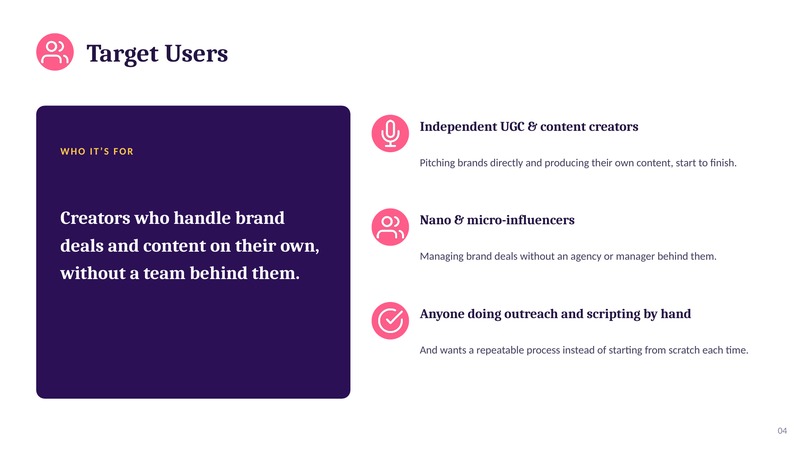 Target Users

WHO IT'S FOR

Creators who handle brand deals and content on their own, without a team behind them.

Independent UGC & content creators

Pitching brands directly and producing their own content, start to finish.

Nano & micro-influencers

Managing brand deals without an agency or manager behind them.

Anyone doing outreach and scripting by hand

And wants a repeatable process instead of starting from scratch each time.

04